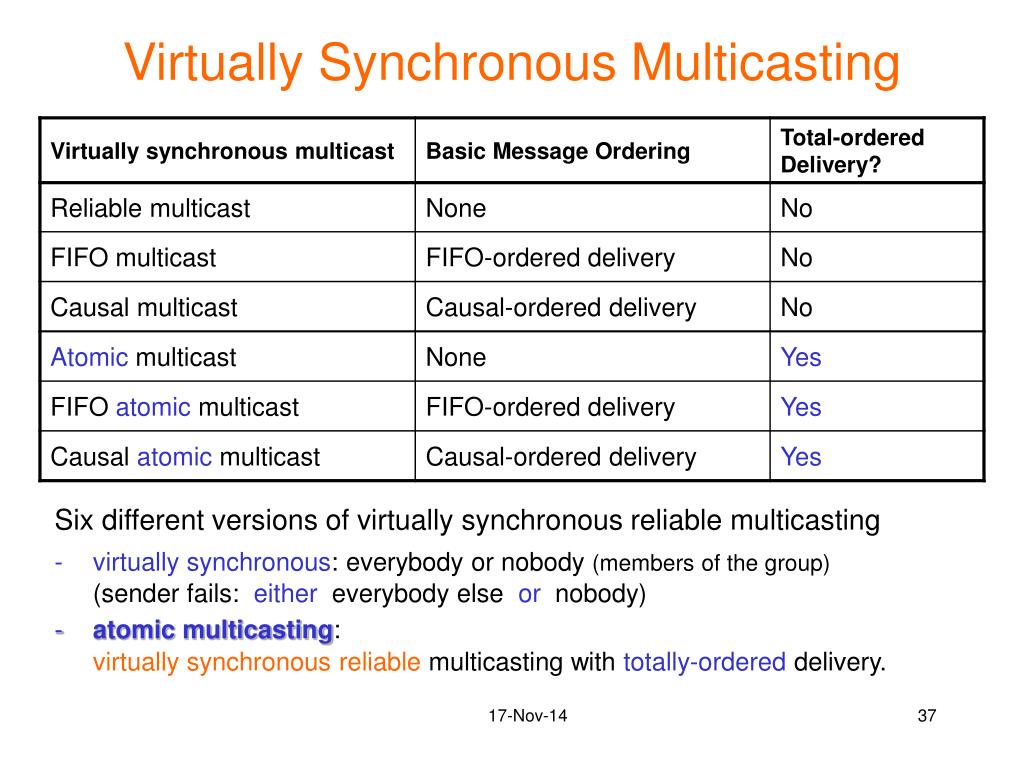 Virtually Synchronous Multicasting

| Virtually synchronous multicast | Basic Message Ordering | Total-ordered Delivery? |
|---|---|---|
| Reliable multicast | None | No |
| FIFO multicast | FIFO-ordered delivery | No |
| Causal multicast | Causal-ordered delivery | No |
| Atomic multicast | None | Yes |
| FIFO atomic multicast | FIFO-ordered delivery | Yes |
| Causal atomic multicast | Causal-ordered delivery | Yes |

Six different versions of virtually synchronous reliable multicasting

- virtually synchronous: everybody or nobody (members of the group) (sender fails: either everybody else or nobody)

- atomic multicasting: virtually synchronous reliable multicasting with totally-ordered delivery.

17-Nov-14

37